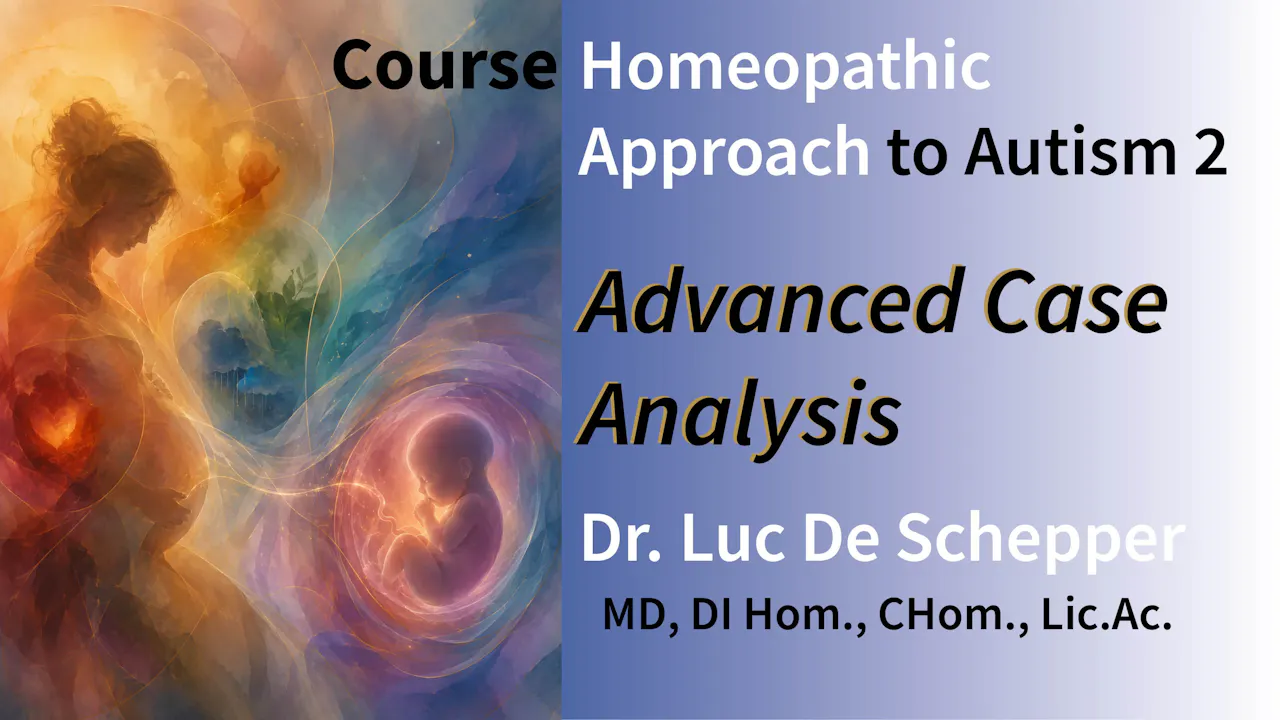 Course Homeopathic Approach to Autism 2

Advanced Case Analysis

Dr. Luc De Schepper

MD, DI Hom., CHom., Lic.Ac.